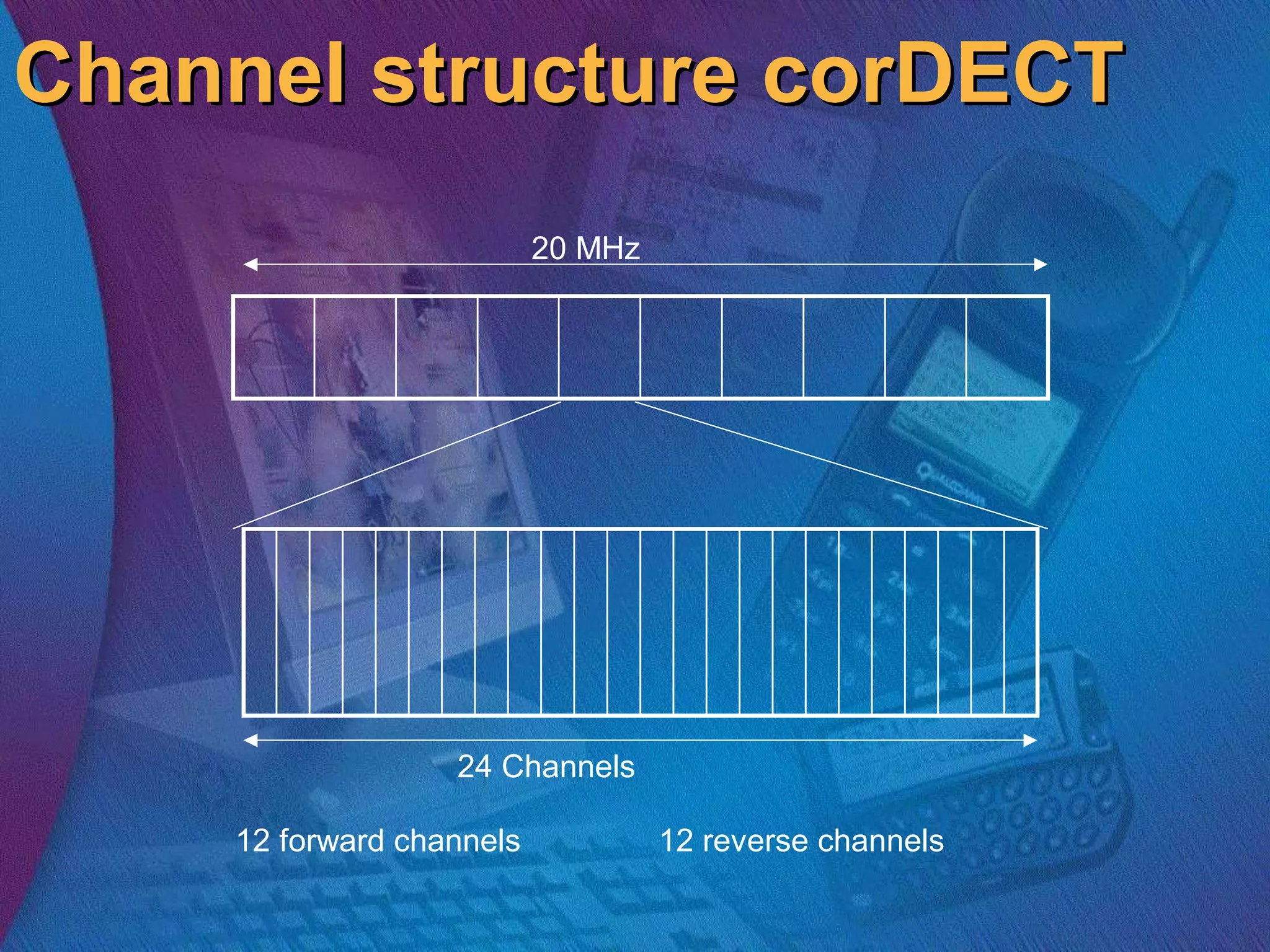 Channel structure corDECT

20 MHz

24 Channels

12 forward channels

12 reverse channels